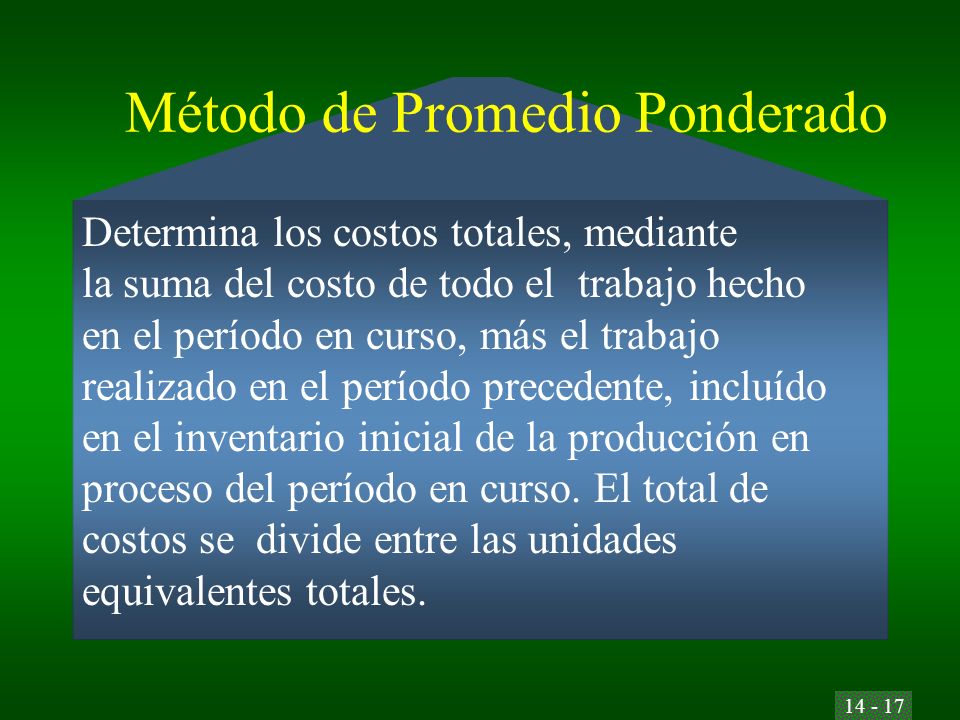 Método de Promedio Ponderado

Determina los costos totales, mediante la suma del costo de todo el trabajo hecho en el período en curso, más el trabajo realizado en el período precedente, incluído en el inventario inicial de la producción en proceso del período en curso. El total de costos se divide entre las unidades equivalentes totales.

14 - 17